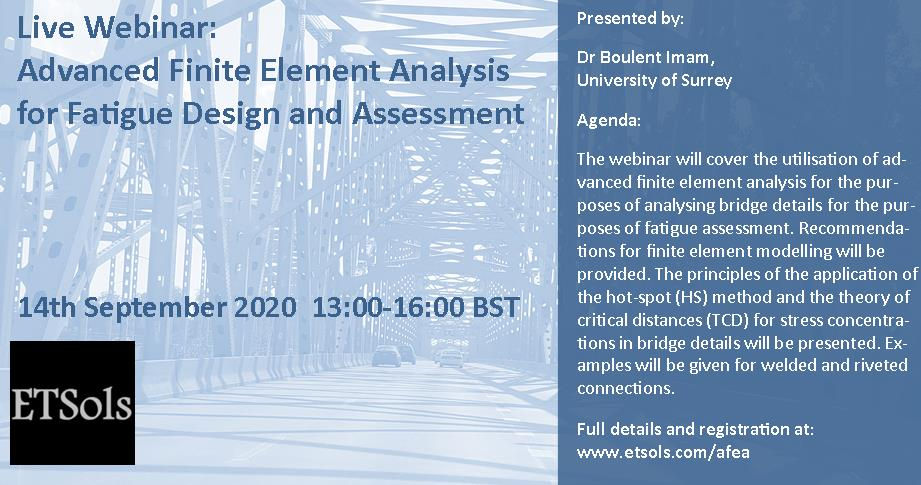 Live Webinar:
Advanced Finite Element Analysis for Fatigue Design and Assessment

14th September 2020 13:00-16:00 BST

ETSols

Presented by:

Dr Boulent Imam, University of Surrey

Agenda:

The webinar will cover the utilisation of advanced finite element analysis for the purposes of analysing bridge details for the purposes of fatigue assessment. Recommendations for finite element modelling will be provided. The principles of the application of the hot-spot (HS) method and the theory of critical distances (TCD) for stress concentrations in bridge details will be presented. Examples will be given for welded and riveted connections.

Full details and registration at:
www.etsols.com/afea